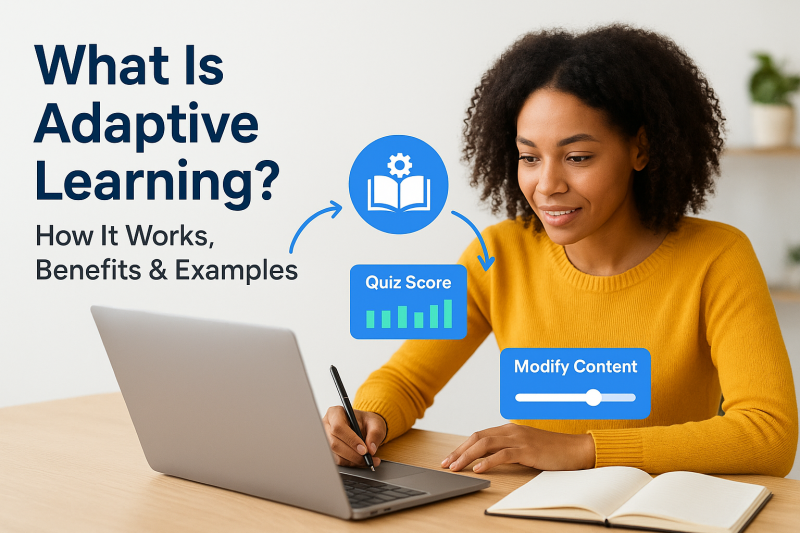 What Is Adaptive Learning?

How It Works, Benefits & Examples

Quiz Score

Modify Content